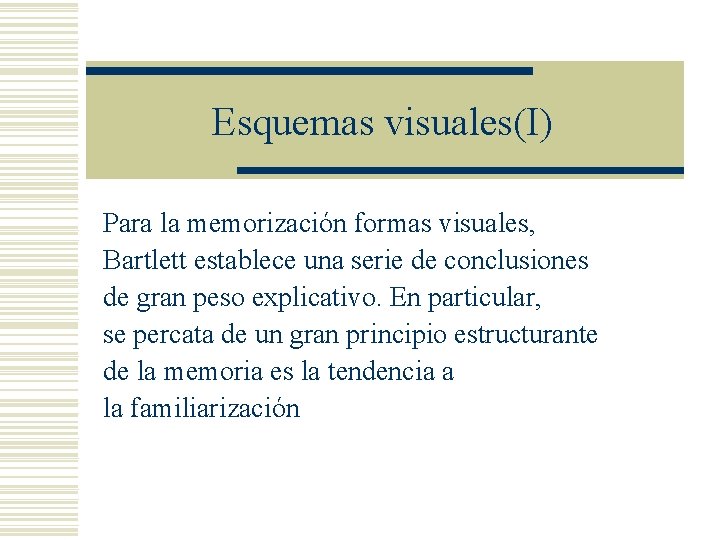 Esquemas visuales(I)

Para la memorización formas visuales, Bartlett establece una serie de conclusiones de gran peso explicativo. En particular, se percata de un gran principio estructurante de la memoria es la tendencia a la familiarización